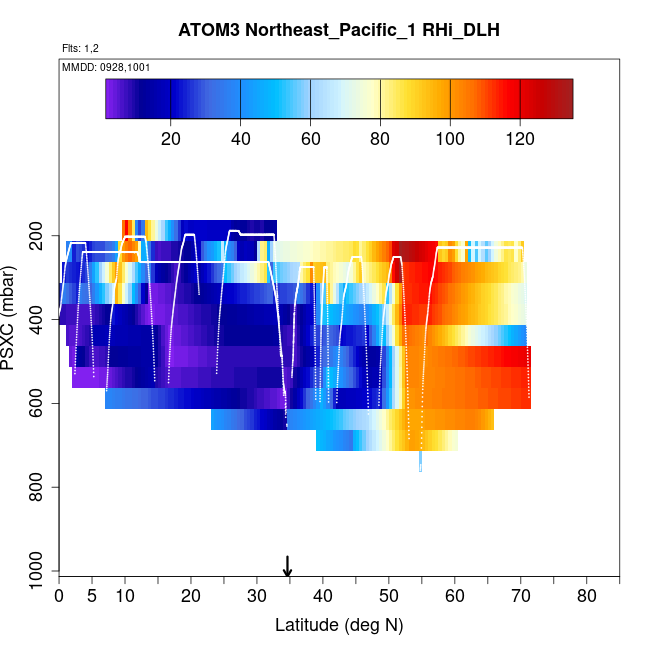 ATOM3 Northeast_Pacific_1 RHi_DLH

Flts: 1,2

MMDD: 0928,1001

20 40 60 80 100 120

PSXC (mbar)

200
400
600
800
1000

0 5 10 20 30 40 50 60 70 80

Latitude (deg N)